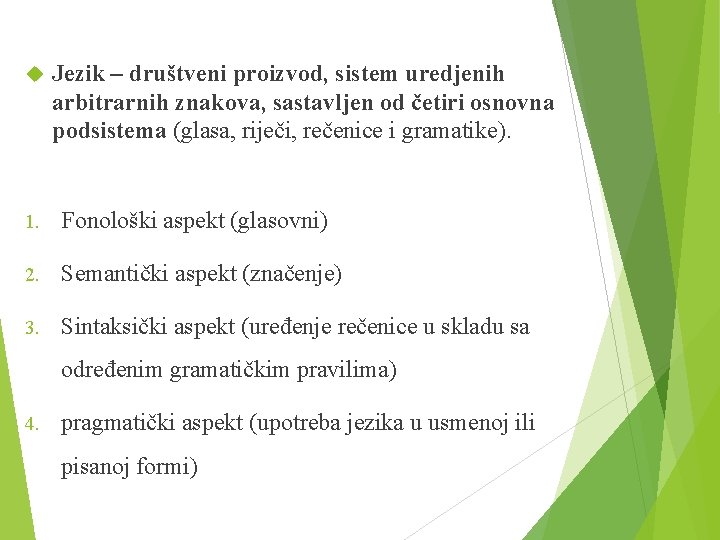 Jezik – društveni proizvod, sistem uredjenih arbitrarnih znakova, sastavljen od četiri osnovna podsistema (glasa, riječi, rečenice i gramatike).

1. Fonološki aspekt (glasovni)

2. Semantički aspekt (značenje)

3. Sintaksički aspekt (uređenje rečenice u skladu sa određenim gramatičkim pravilima)

4. pragmatički aspekt (upotreba jezika u usmenoj ili pisanoj formi)